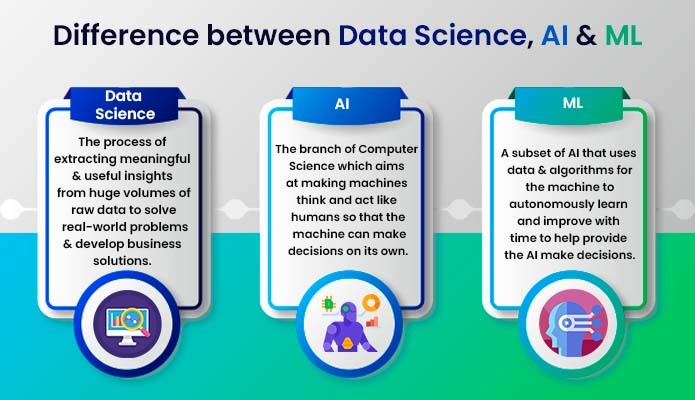 Difference between Data Science, AI & ML

Data Science

The process of extracting meaningful & useful insights from huge volumes of raw data to solve real-world problems & develop business solutions.

AI

The branch of Computer Science which aims at making machines think and act like humans so that the machine can make decisions on its own.

ML

A subset of AI that uses data & algorithms for the machine to autonomously learn and improve with time to help provide the AI make decisions.